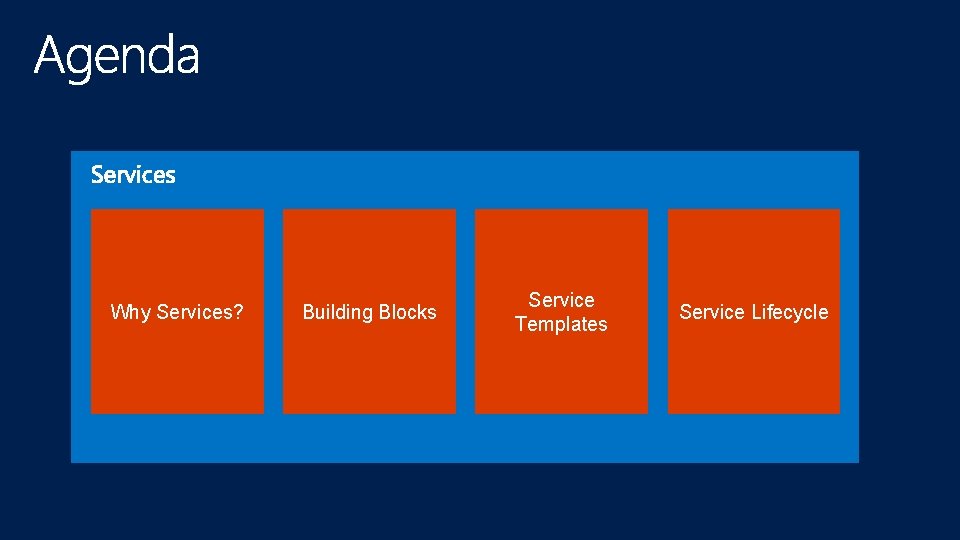 Agenda

Services

Why Services?

Building Blocks

Service Templates

Service Lifecycle